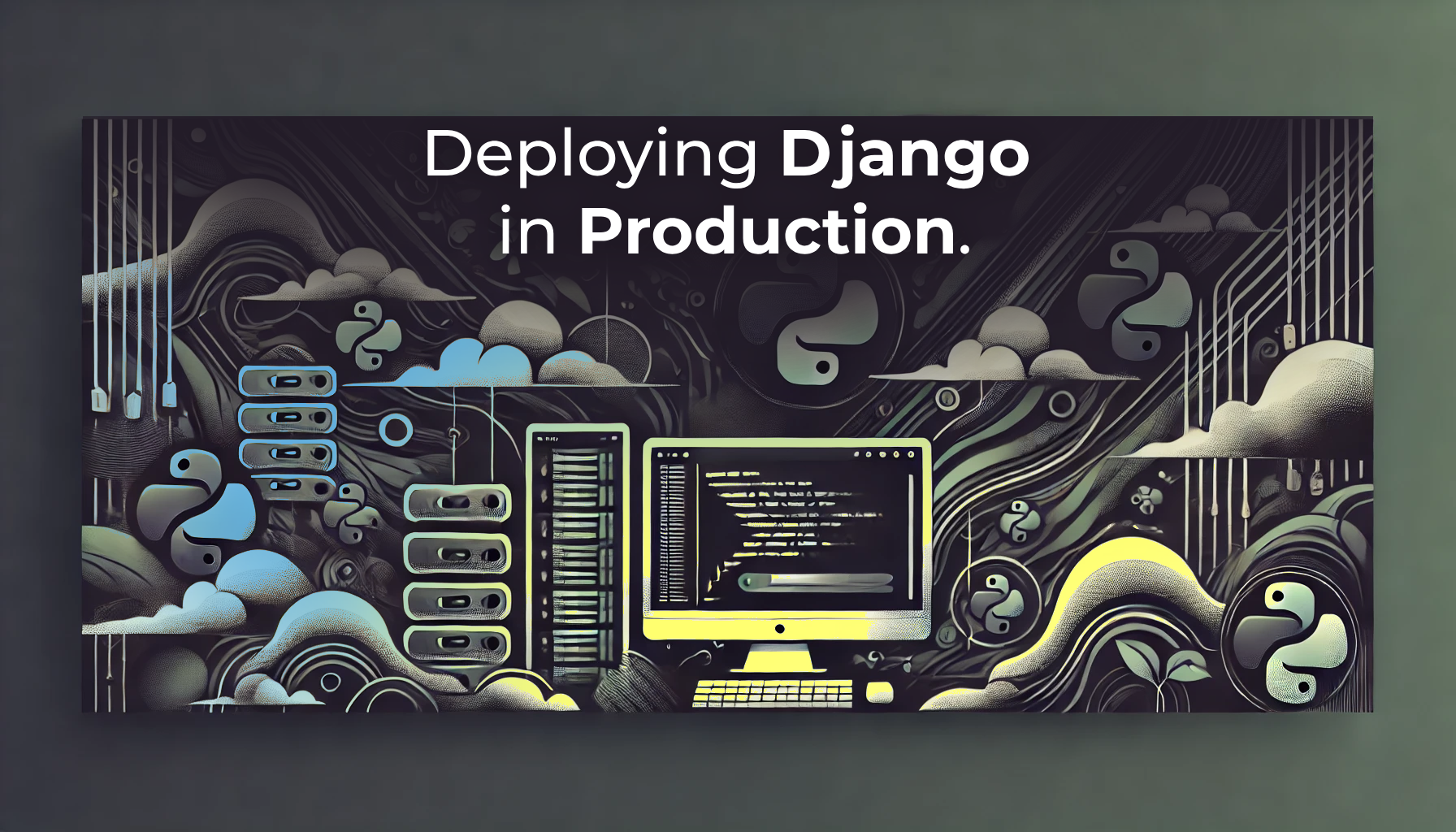 Deploying Django in Production.